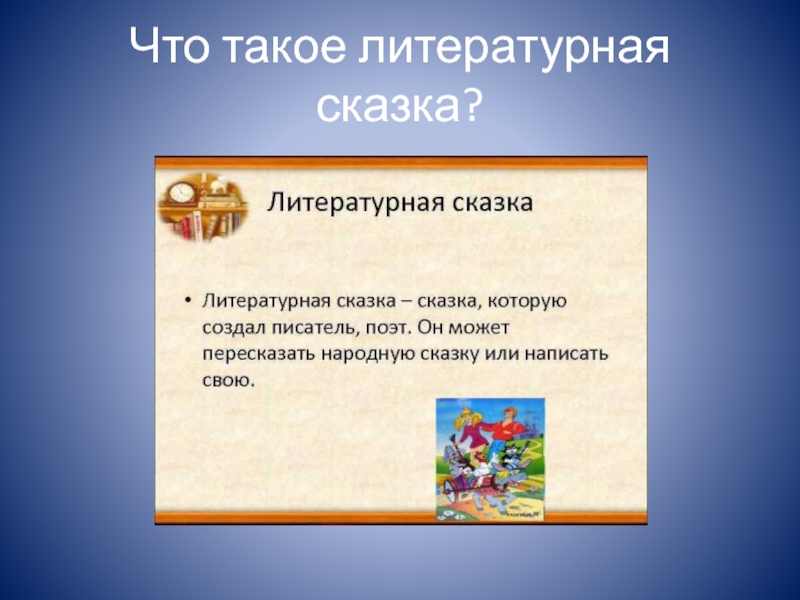 Что такое литературная сказка?

Литературная сказка

• Литературная сказка – сказка, которую создал писатель, поэт. Он может пересказать народную сказку или написать свою.